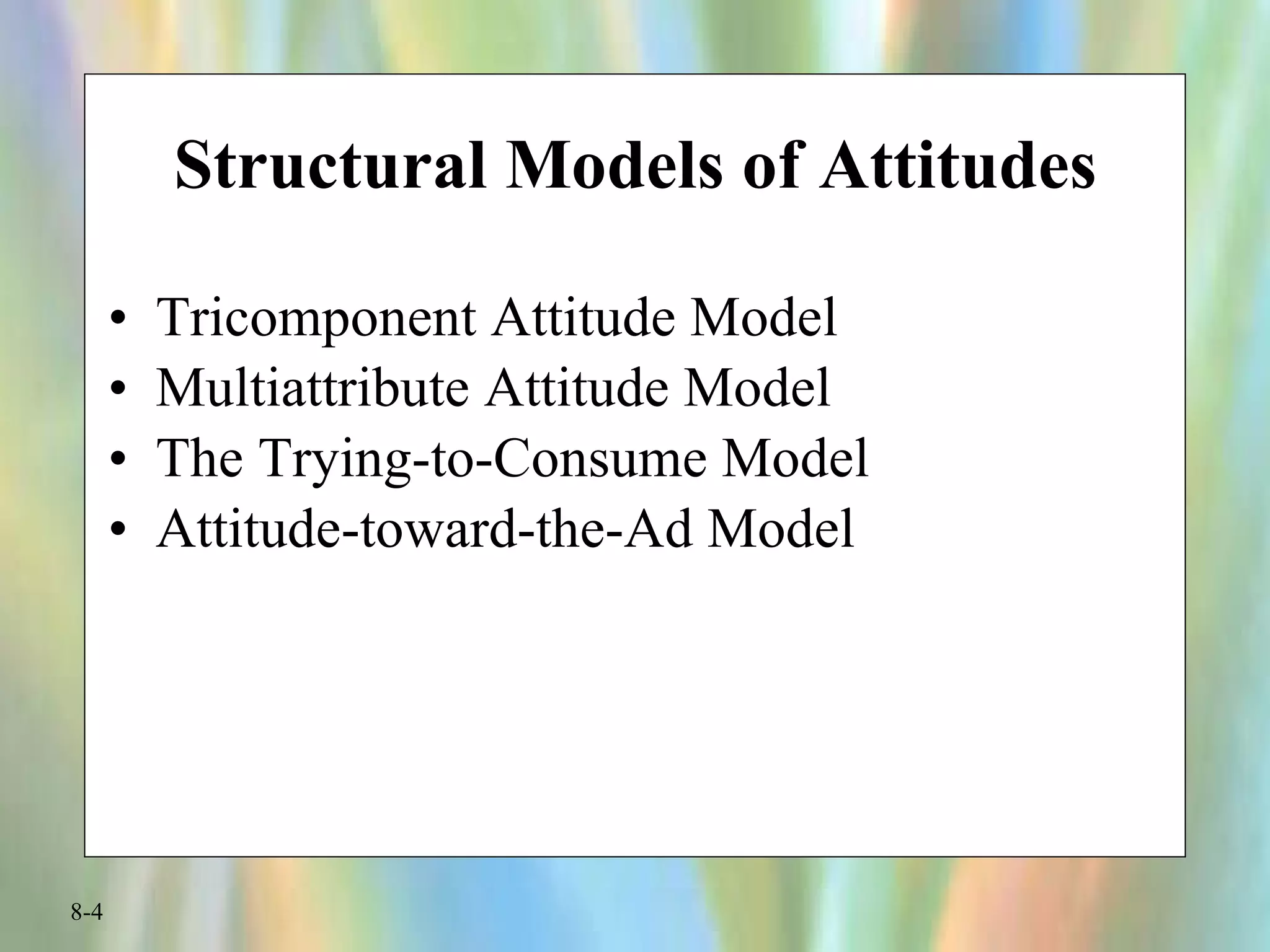 Structural Models of Attitudes

• Tricomponent Attitude Model
• Multiattribute Attitude Model
• The Trying-to-Consume Model
• Attitude-toward-the-Ad Model

8-4